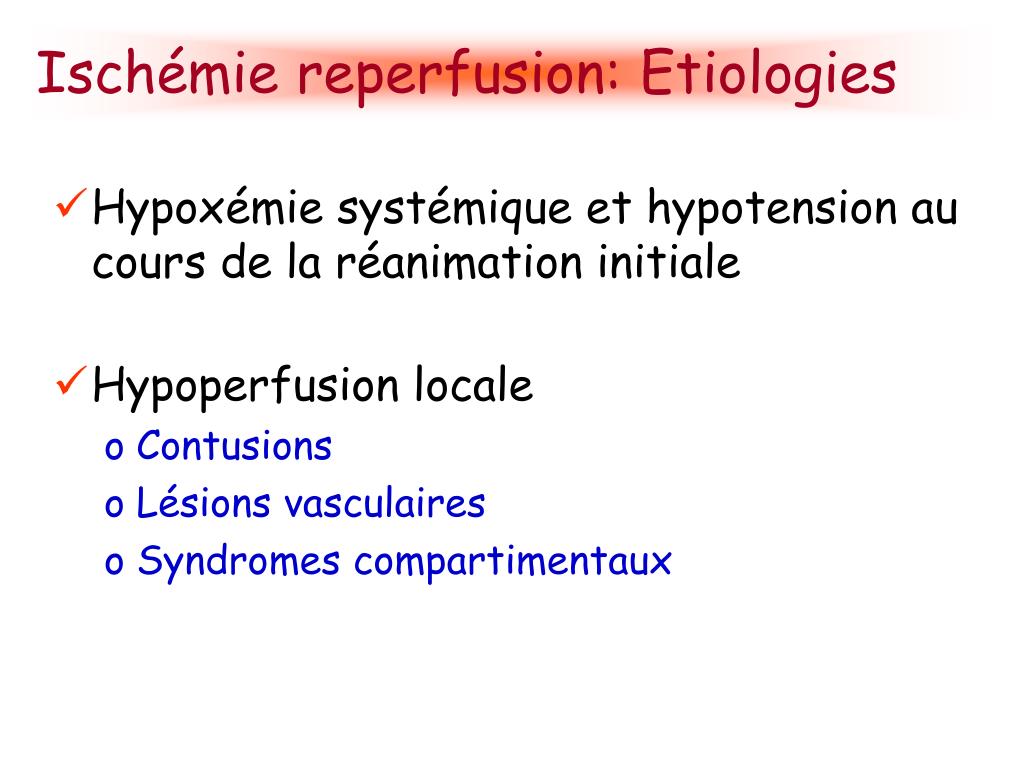 Ischémie reperfusion: Etiologies

✓ Hypoxémie systémique et hypotension au cours de la réanimation initiale

✓ Hypoperfusion locale
o Contusions
o Lésions vasculaires
o Syndromes compartimentaux